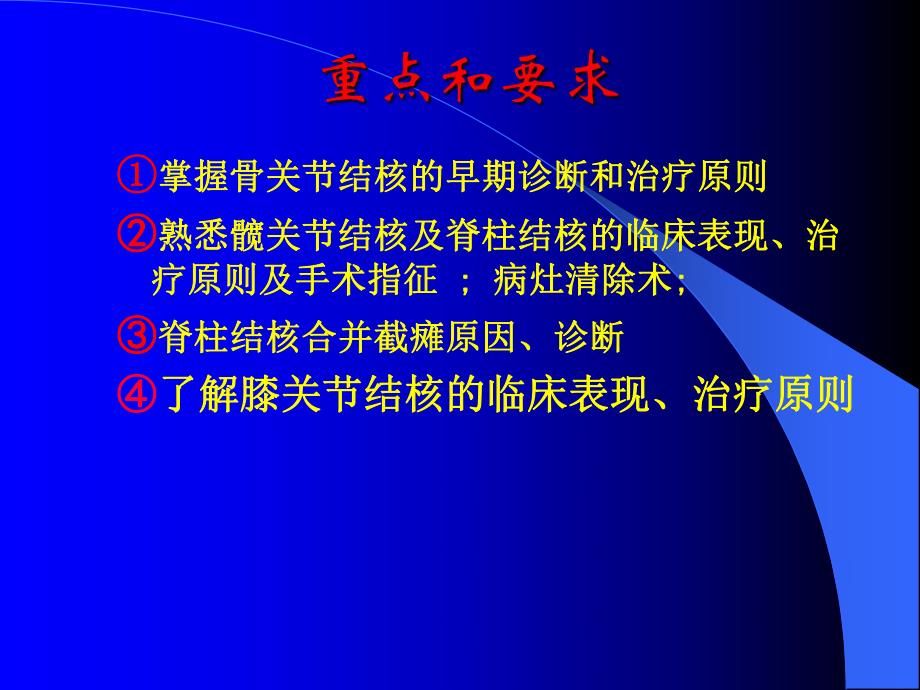 重点和要求

①掌握骨关节结核的早期诊断和治疗原则

②熟悉髋关节结核及脊柱结核的临床表现、治疗原则及手术指征 ； 病灶清除术;

③脊柱结核合并截瘫原因、诊断

④了解膝关节结核的临床表现、治疗原则